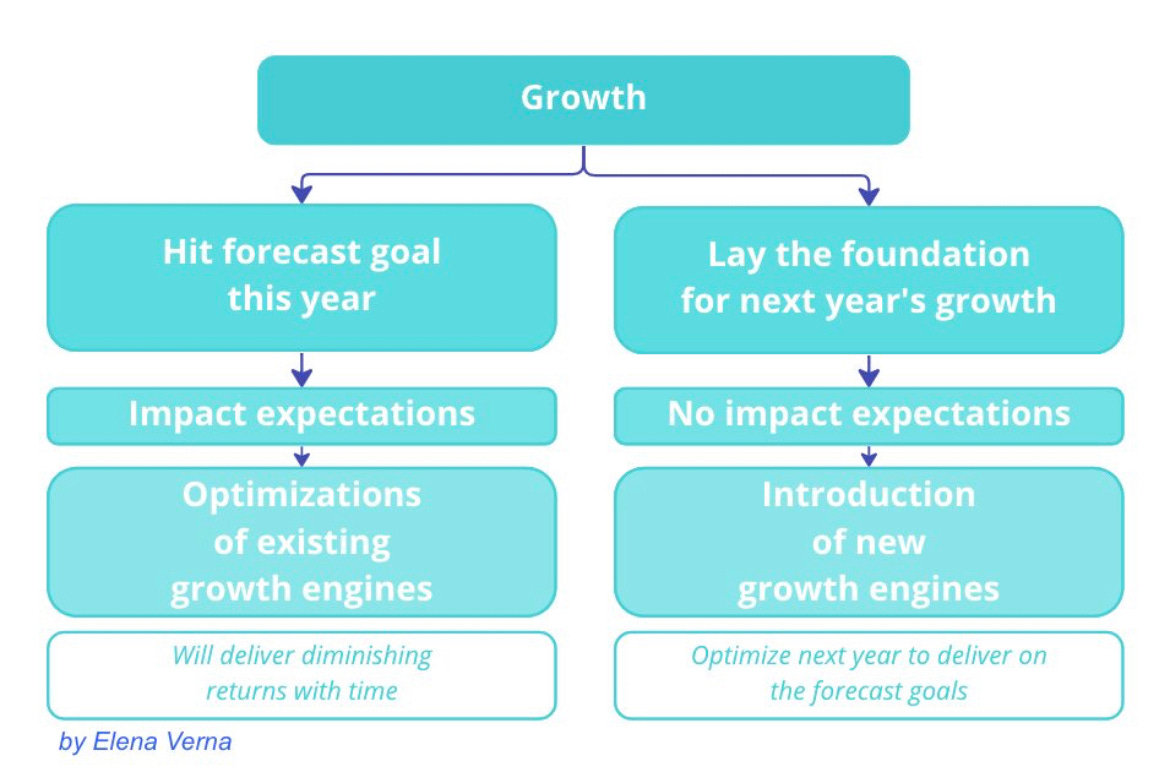 Growth

Hit forecast goal this year

Impact expectations

Optimizations of existing growth engines

Will deliver diminishing returns with time

Lay the foundation for next year's growth

No impact expectations

Introduction of new growth engines

Optimize next year to deliver on the forecast goals

by Elena Verna